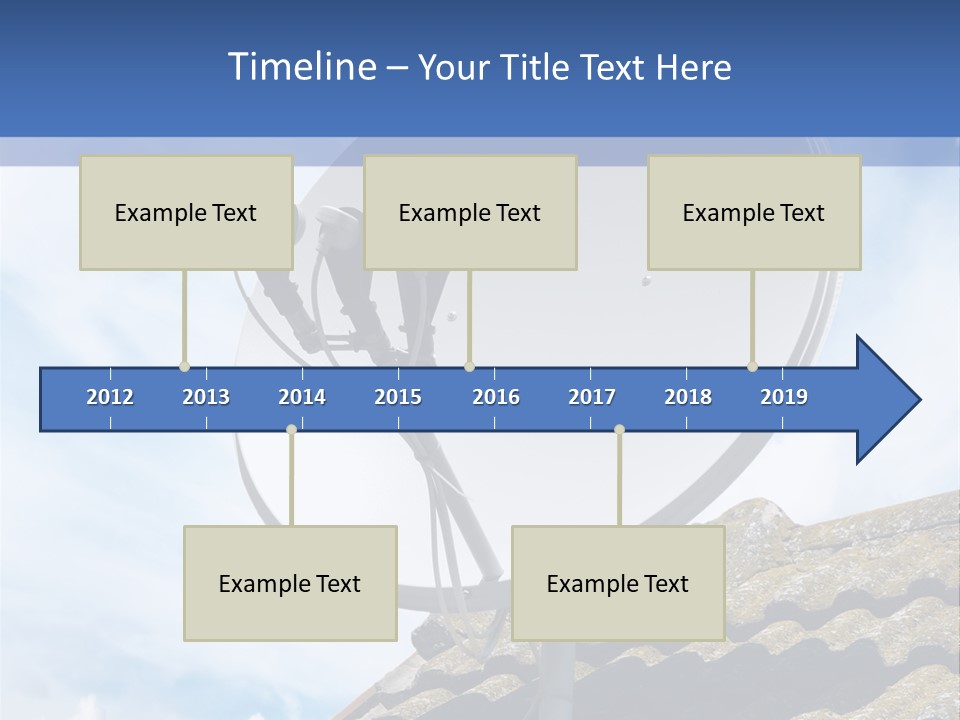 Timeline – Your Title Text Here

Example Text

Example Text

Example Text

2012 2013 2014 2015 2016 2017 2018 2019

Example Text

Example Text